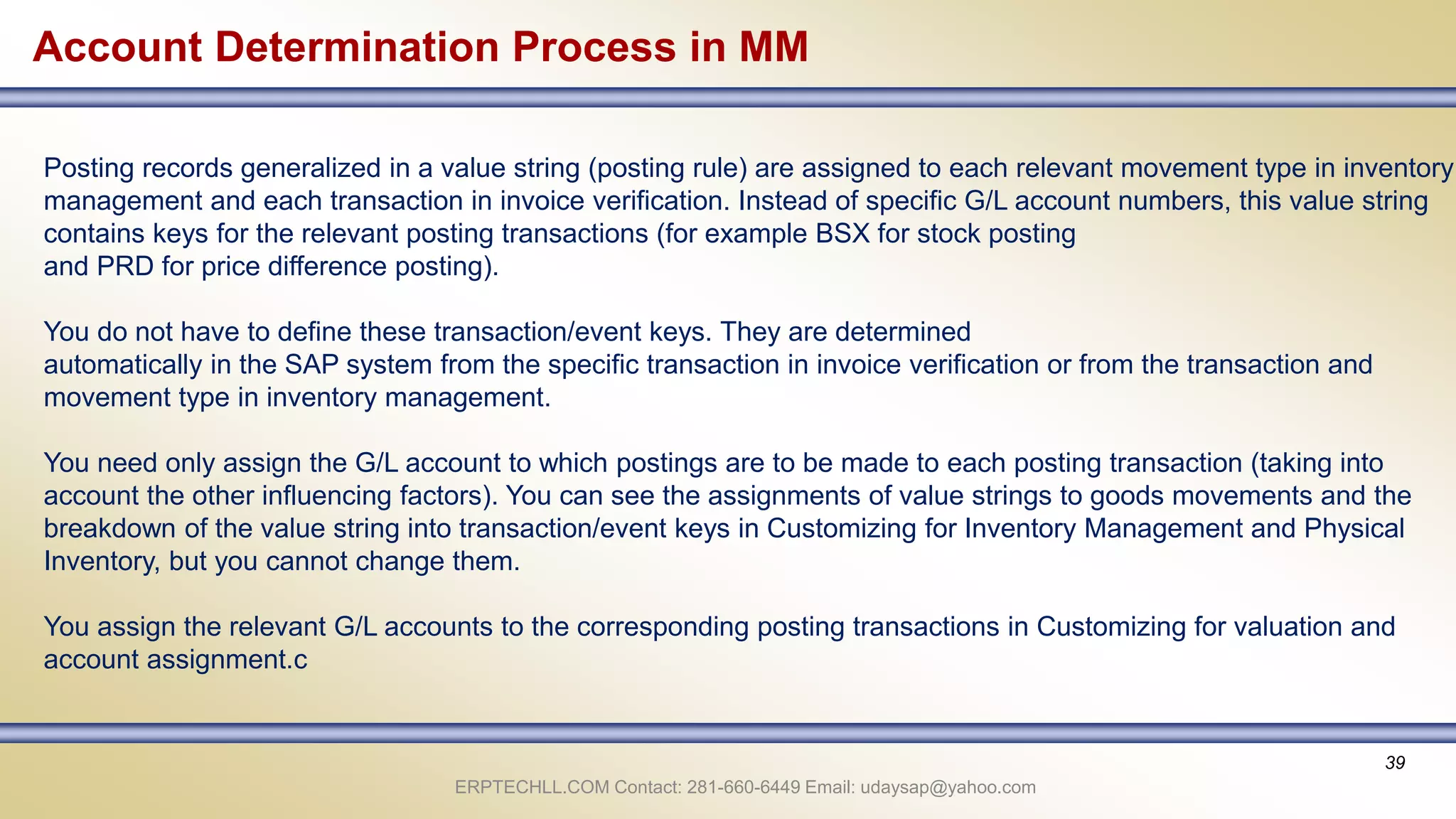 Account Determination Process in MM

Posting records generalized in a value string (posting rule) are assigned to each relevant movement type in inventory management and each transaction in invoice verification. Instead of specific G/L account numbers, this value string contains keys for the relevant posting transactions (for example BSX for stock posting and PRD for price difference posting).

You do not have to define these transaction/event keys. They are determined automatically in the SAP system from the specific transaction in invoice verification or from the transaction and movement type in inventory management.

You need only assign the G/L account to which postings are to be made to each posting transaction (taking into account the other influencing factors). You can see the assignments of value strings to goods movements and the breakdown of the value string into transaction/event keys in Customizing for Inventory Management and Physical Inventory, but you cannot change them.

You assign the relevant G/L accounts to the corresponding posting transactions in Customizing for valuation and account assignment.c

39

ERPTECHLL.COM Contact: 281-660-6449 Email: udaysap@yahoo.com